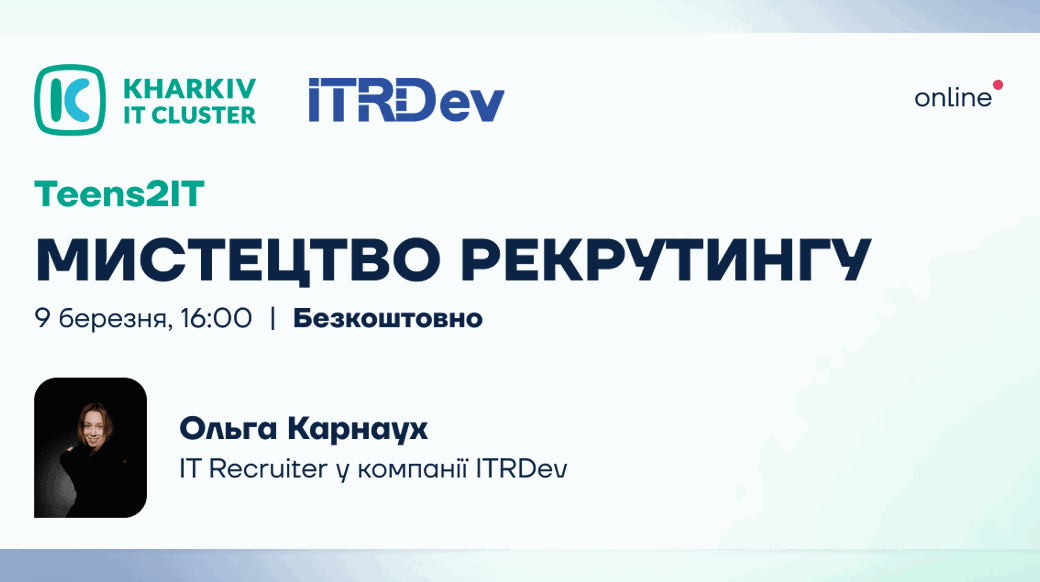 KHARKIV IT CLUSTER

ITRDev

online

Teens2IT

МИСТЕЦТВО РЕКРУТИНГУ

9 березня, 16:00 | Безкоштовно

Ольга Карнаух

IT Recruiter у компанії ITRDev